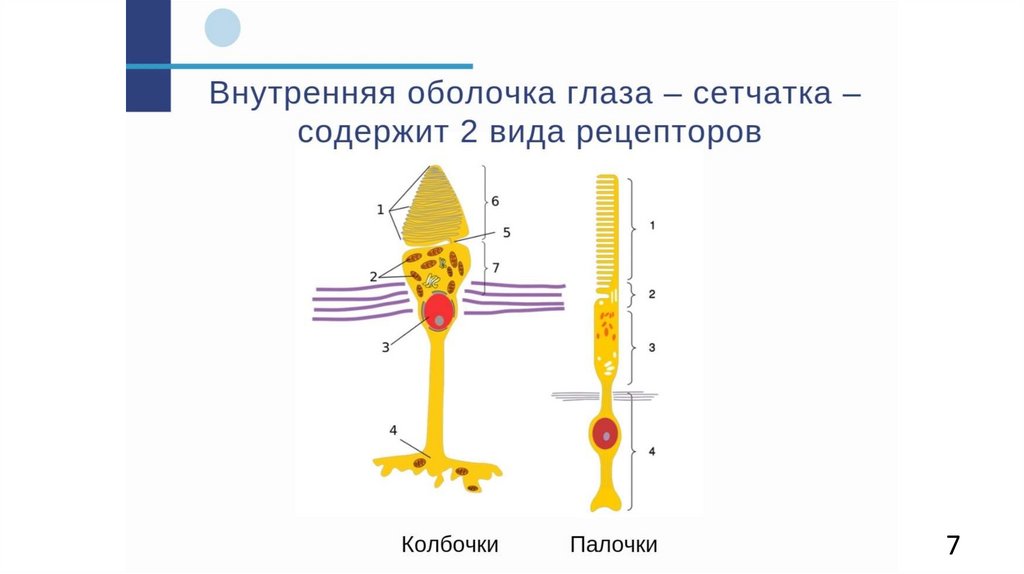 Внутренняя оболочка глаза – сетчатка – содержит 2 вида рецепторов

1
6
5
2
7
3
4

1
2
3
4

Колбочки
Палочки

7